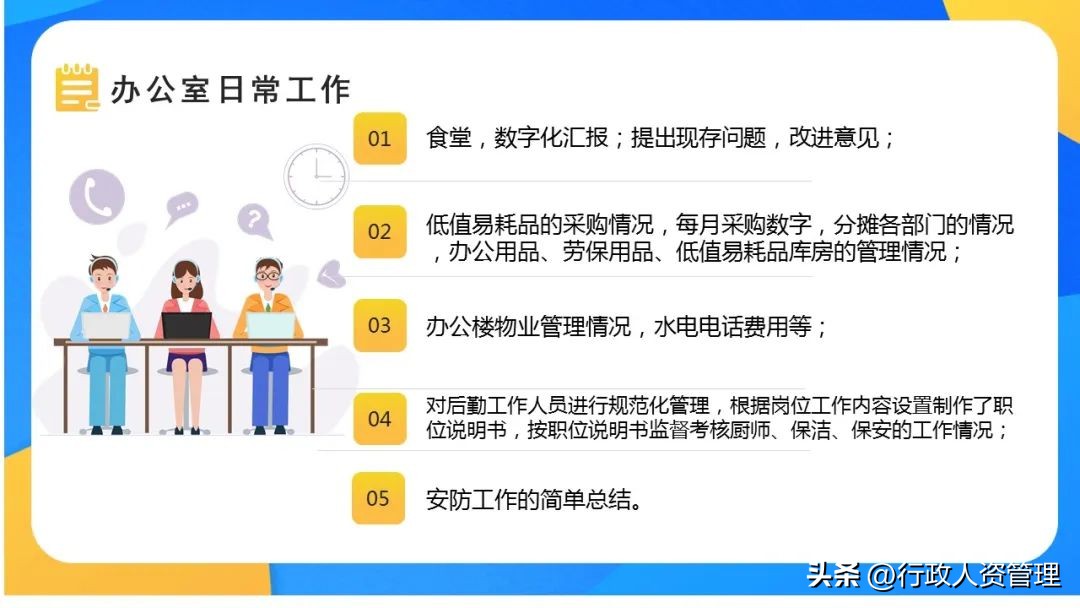 办公室日常工作

01 食堂，数字化汇报；提出现存问题，改进意见；

02 低值易耗品的采购情况，每月采购数字，分摊各部门的情况，办公用品、劳保用品、低值易耗品库房的管理情况；

03 办公楼物业管理情况，水电电话费用等；

04 对后勤工作人员进行规范化管理，根据岗位工作内容设置制作了职位说明书，按职位说明书监督考核厨师、保洁、保安的工作情况；

05 安防工作的简单总结。

头条 @行政人资管理